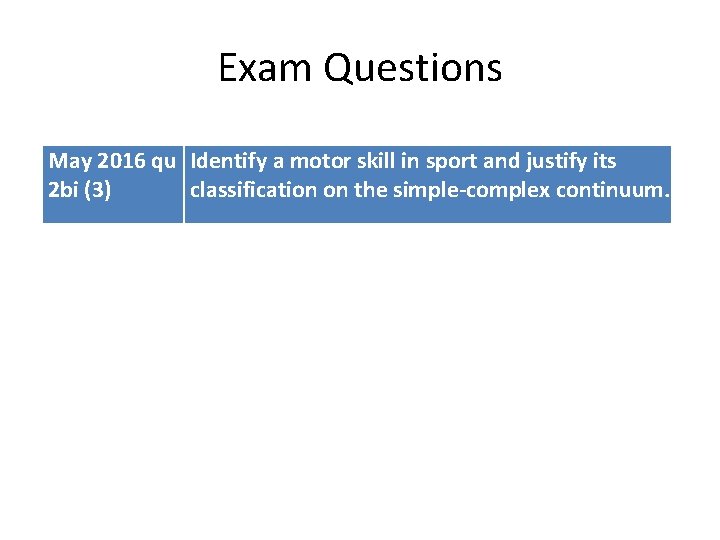 Exam Questions

| May 2016 qu 2bi (3) | Identify a motor skill in sport and justify its classification on the simple-complex continuum. |
|---|---|